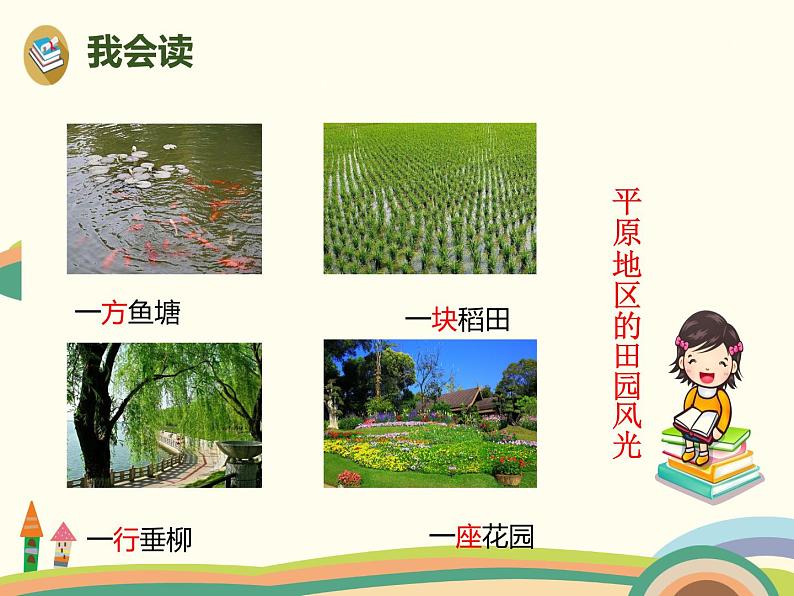 我会读

一方鱼塘

一块稻田

一行垂柳

一座花园

平原地区的田园风光